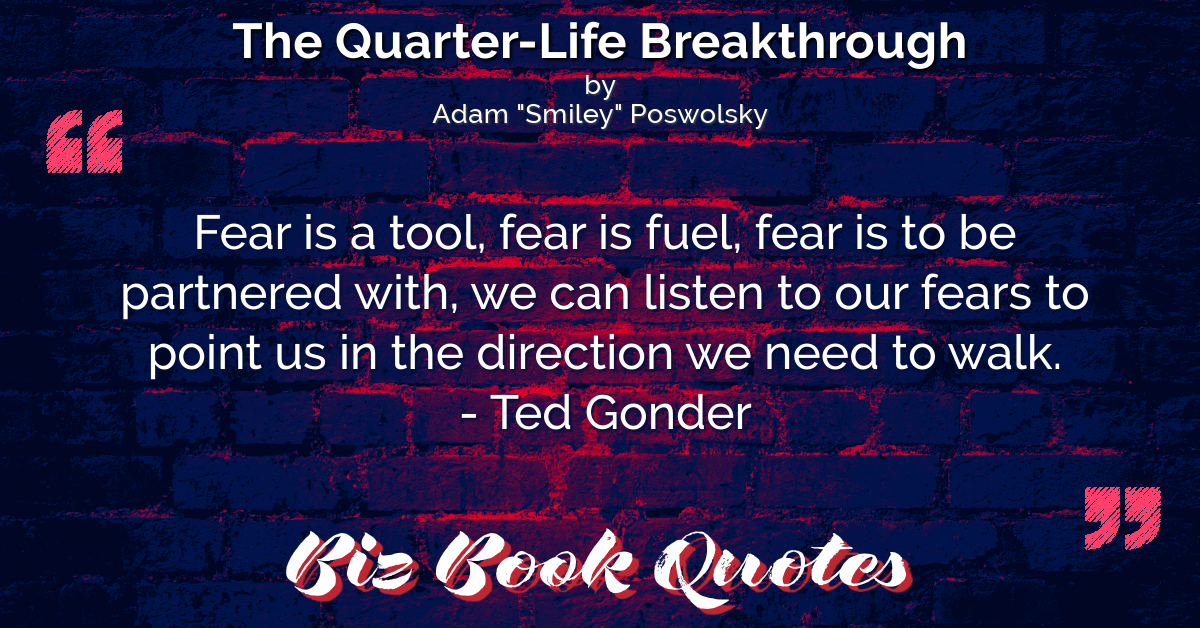 The Quarter-Life Breakthrough
by
Adam "Smiley" Poswolsky

“

Fear is a tool, fear is fuel, fear is to be partnered with, we can listen to our fears to point us in the direction we need to walk.
- Ted Gonder

”

Biz Book Quotes